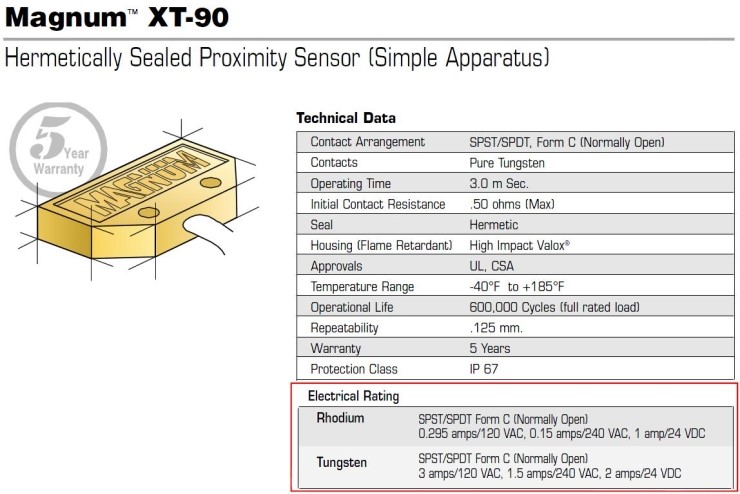 Magnum™ XT-90

Hermetically Sealed Proximity Sensor (Simple Apparatus)

5 Year Warranty

MAGNUM

Technical Data

| | |
|---|---|
| Contact Arrangement | SPST/SPDT, Form C (Normally Open) |
| Contacts | Pure Tungsten |
| Operating Time | 3.0 m Sec. |
| Initial Contact Resistance | .50 ohms (Max) |
| Seal | Hermetic |
| Housing (Flame Retardant) | High Impact Valox® |
| Approvals | UL, CSA |
| Temperature Range | -40°F to +185°F |
| Operational Life | 600,000 Cycles (full rated load) |
| Repeatability | .125 mm. |
| Warranty | 5 Years |
| Protection Class | IP 67 |

Electrical Rating

| | |
|---|---|
| Rhodium | SPST/SPDT Form C (Normally Open) 0.295 amps/120 VAC, 0.15 amps/240 VAC, 1 amp/24 VDC |
| Tungsten | SPST/SPDT Form C (Normally Open) 3 amps/120 VAC, 1.5 amps/240 VAC, 2 amps/24 VDC |